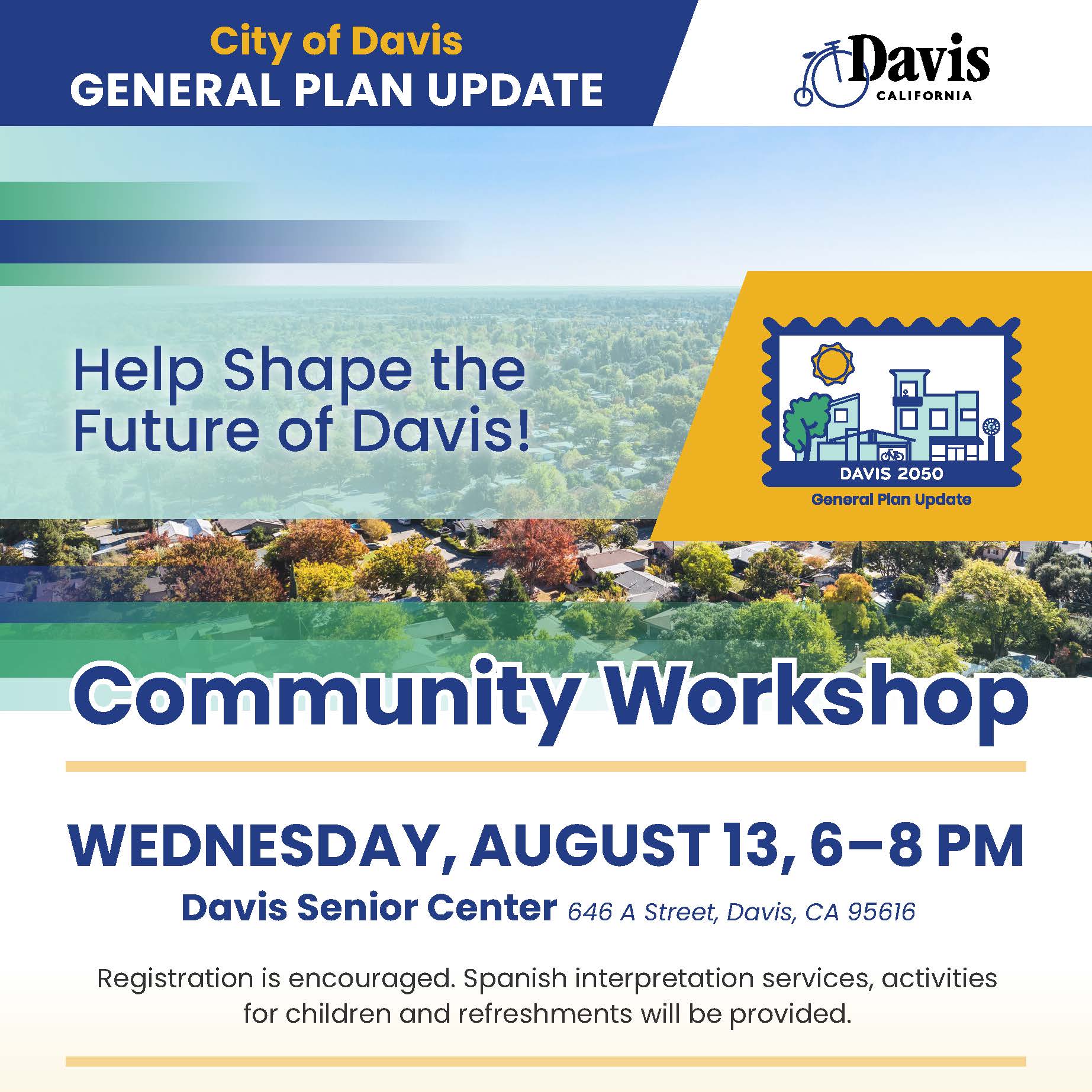 City of Davis
GENERAL PLAN UPDATE

Davis
CALIFORNIA

Help Shape the Future of Davis!

DAVIS 2050
General Plan Update

Community Workshop

WEDNESDAY, AUGUST 13, 6–8 PM

Davis Senior Center 646 A Street, Davis, CA 95616

Registration is encouraged. Spanish interpretation services, activities for children and refreshments will be provided.